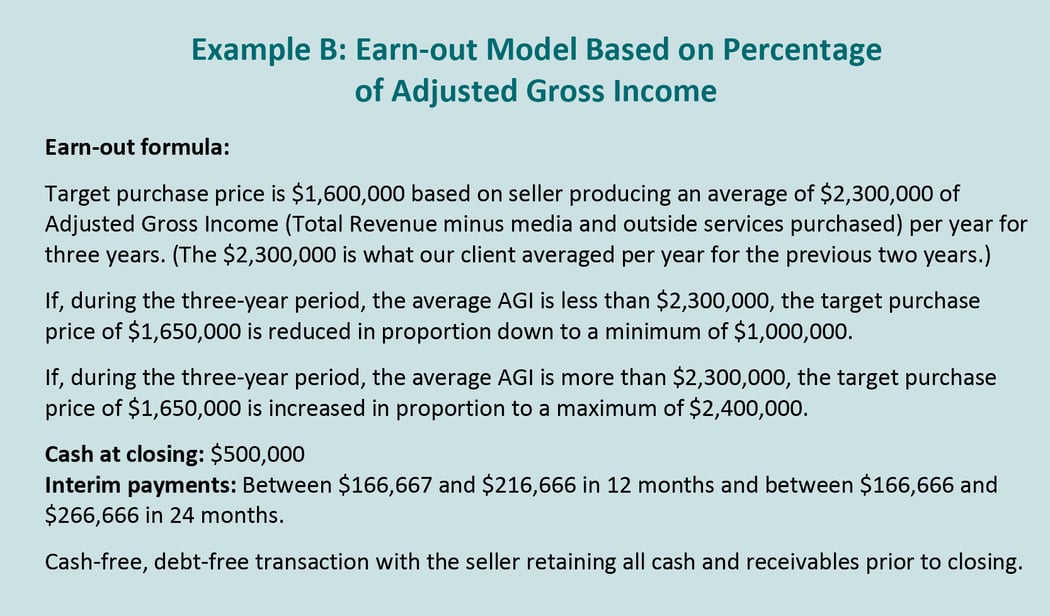 Example B: Earn-out Model Based on Percentage of Adjusted Gross Income

Earn-out formula:

Target purchase price is \$1,600,000 based on seller producing an average of \$2,300,000 of Adjusted Gross Income (Total Revenue minus media and outside services purchased) per year for three years. (The \$2,300,000 is what our client averaged per year for the previous two years.)

If, during the three-year period, the average AGI is less than \$2,300,000, the target purchase price of \$1,650,000 is reduced in proportion down to a minimum of \$1,000,000.

If, during the three-year period, the average AGI is more than \$2,300,000, the target purchase price of \$1,650,000 is increased in proportion to a maximum of \$2,400,000.

Cash at closing: \$500,000
Interim payments: Between \$166,667 and \$216,666 in 12 months and between \$166,666 and \$266,666 in 24 months.

Cash-free, debt-free transaction with the seller retaining all cash and receivables prior to closing.